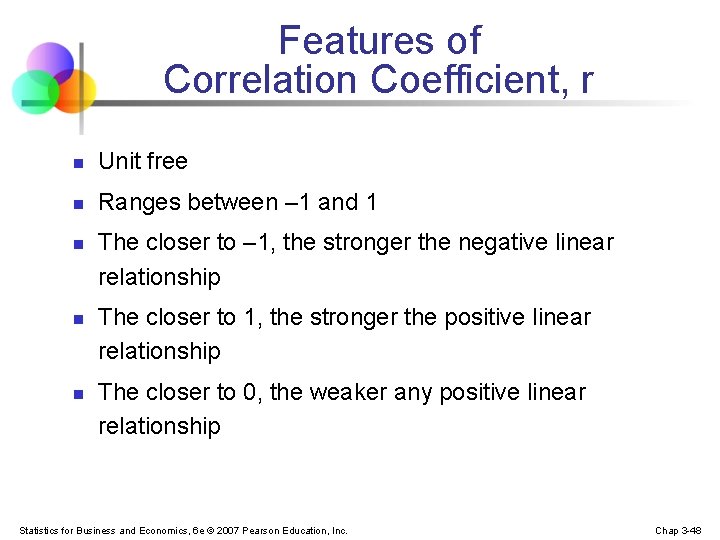 Features of Correlation Coefficient, r

- Unit free
- Ranges between –1 and 1
- The closer to –1, the stronger the negative linear relationship
- The closer to 1, the stronger the positive linear relationship
- The closer to 0, the weaker any positive linear relationship

Statistics for Business and Economics, 6e © 2007 Pearson Education, Inc.

Chap 3-48